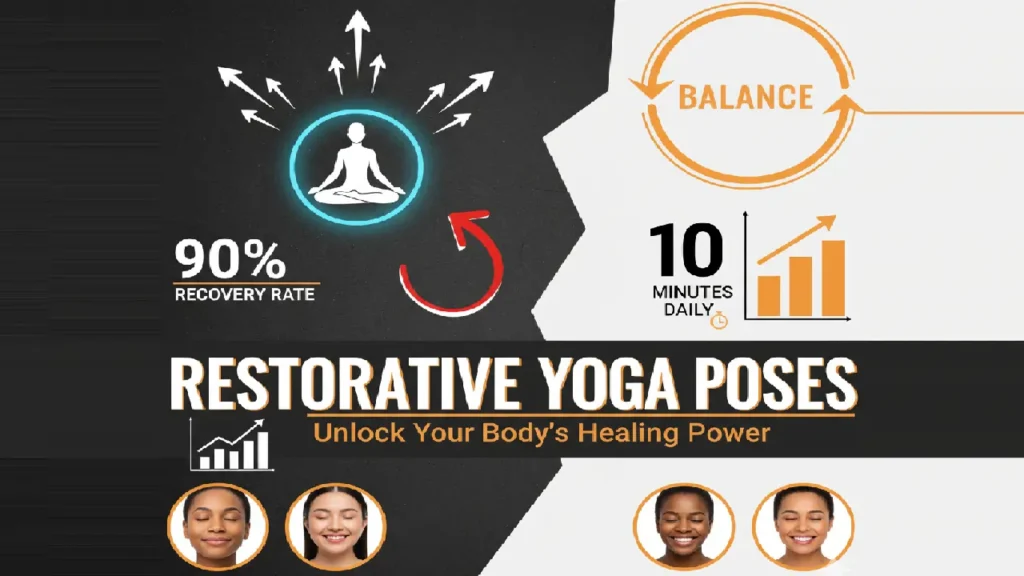 BALANCE

90%
RECOVERY RATE

10
MINUTES DAILY

RESTORATIVE YOGA POSES
Unlock Your Body's Healing Power